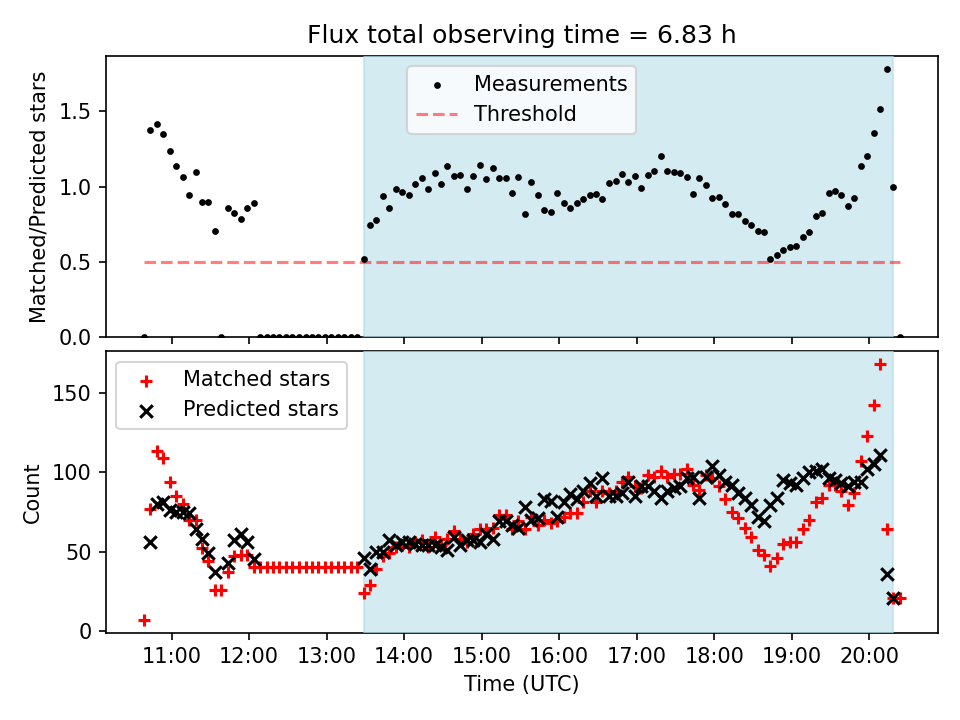 Flux total observing time = 6.83 h

Measurements
Threshold

Matched/Predicted stars

1.5
1.0
0.5
0.0

Matched stars
Predicted stars

Count

150
100
50
0

11:00
12:00
13:00
14:00
15:00
16:00
17:00
18:00
19:00
20:00

Time (UTC)